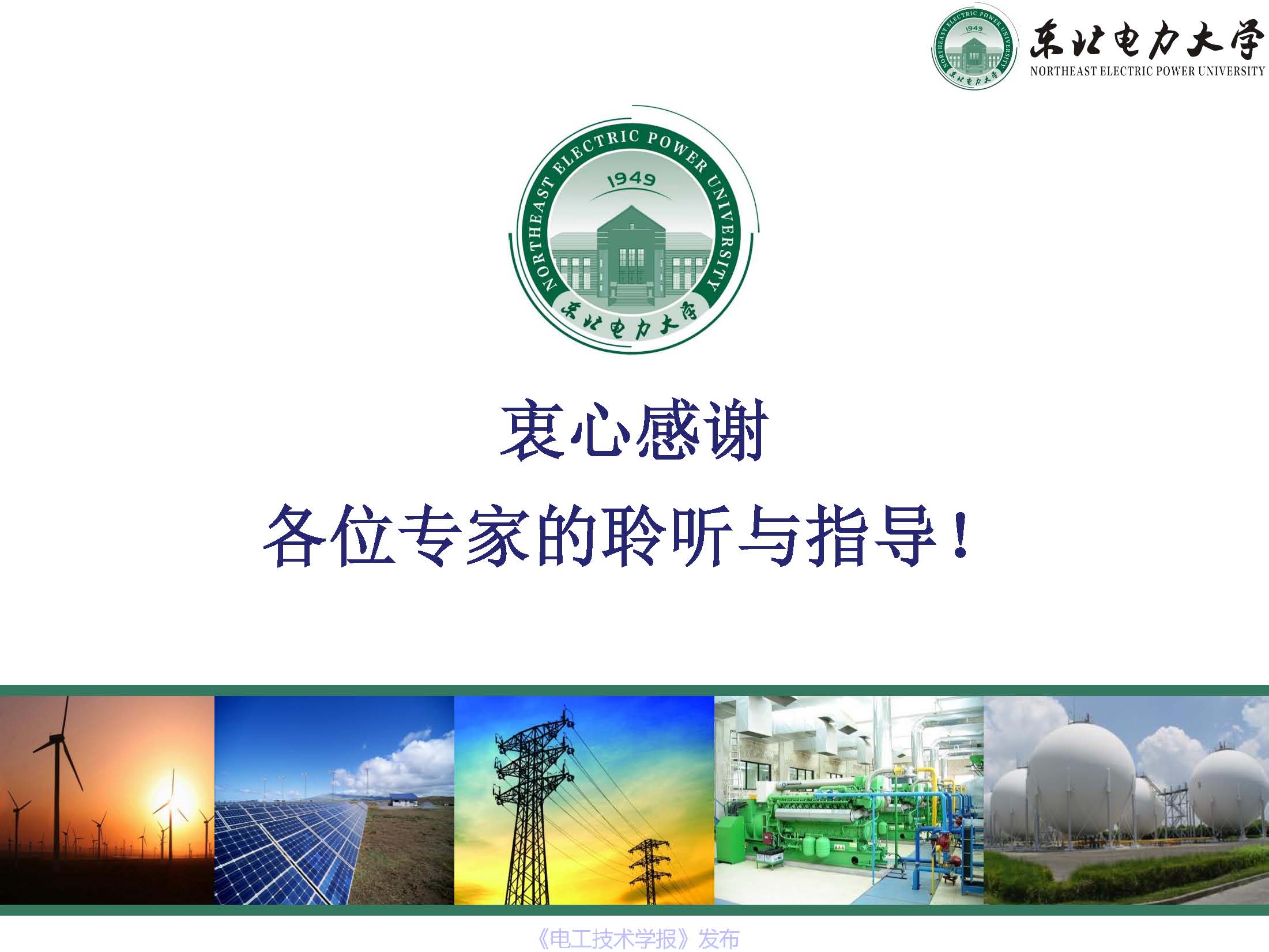 NORTHEAST ELECTRIC POWER UNIVERSITY 1949 东北电力大学

东北电力大学
NORTHEAST ELECTRIC POWER UNIVERSITY

NORTHEAST ELECTRIC POWER UNIVERSITY 1949 东北电力大学

衷心感谢

各位专家的聆听与指导！

《电工技术学报》发布